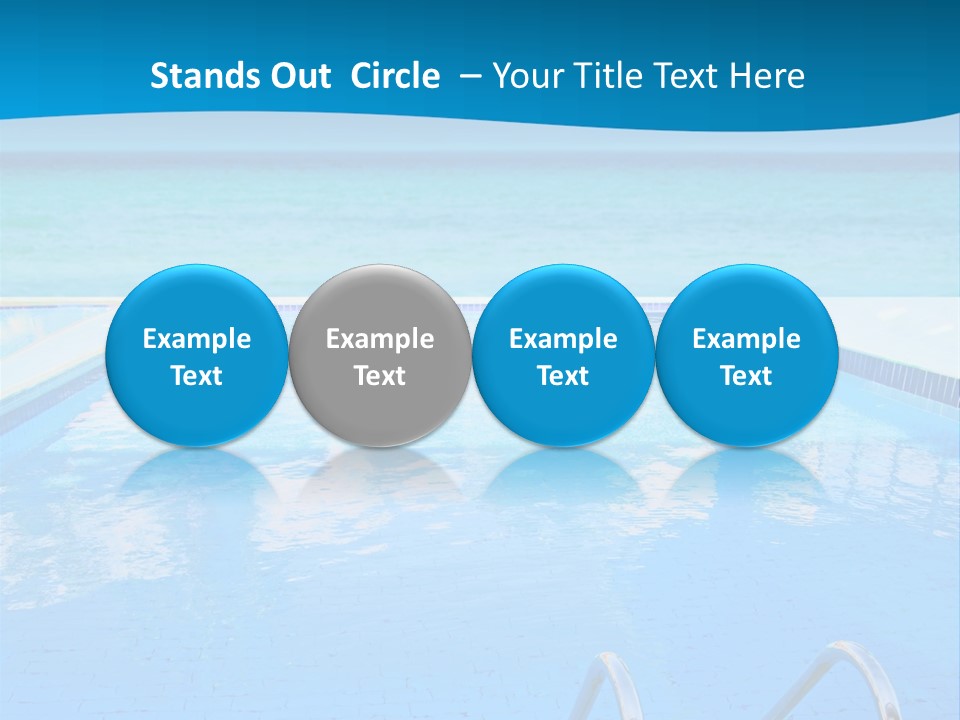 Stands Out Circle – Your Title Text Here

Example Text

Example Text

Example Text

Example Text